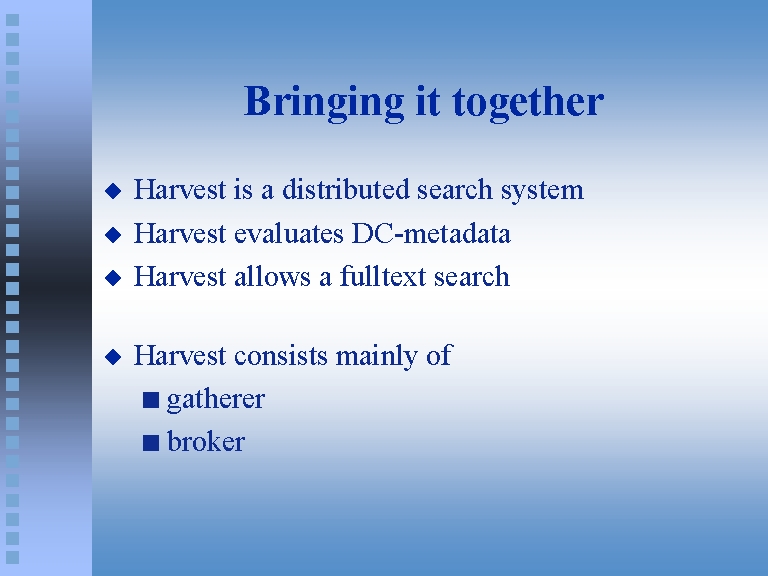 Bringing it together

◆ Harvest is a distributed search system
◆ Harvest evaluates DC-metadata
◆ Harvest allows a fulltext search

◆ Harvest consists mainly of
■ gatherer
■ broker